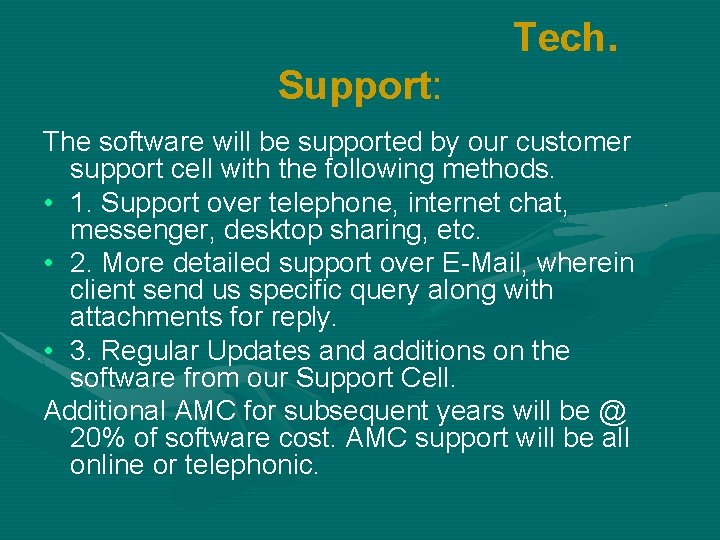 Tech. Support:

The software will be supported by our customer support cell with the following methods.

• 1. Support over telephone, internet chat, messenger, desktop sharing, etc.

• 2. More detailed support over E-Mail, wherein client send us specific query along with attachments for reply.

• 3. Regular Updates and additions on the software from our Support Cell.

Additional AMC for subsequent years will be @ 20% of software cost. AMC support will be all online or telephonic.